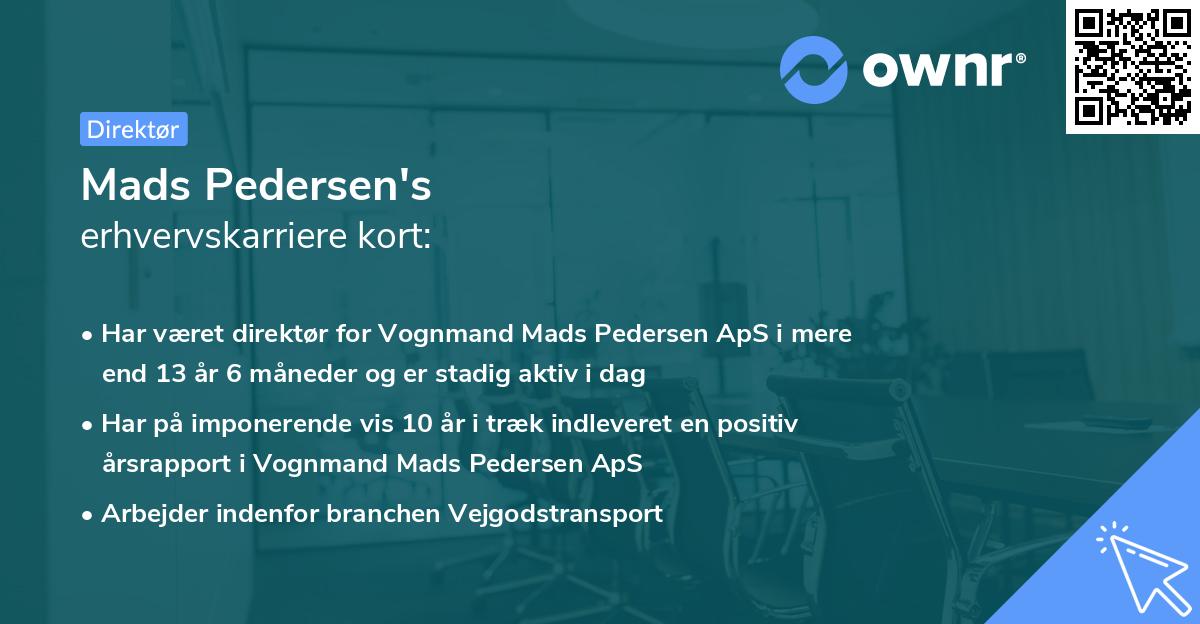 ownr®

Direktør

Mads Pedersen's
erhvervskarriere kort:

• Har været direktør for Vognmand Mads Pedersen ApS i mere end 13 år 6 måneder og er stadig aktiv i dag
• Har på imponerende vis 10 år i træk indleveret en positiv årsrapport i Vognmand Mads Pedersen ApS
• Arbejder indenfor branchen Vejgodstransport